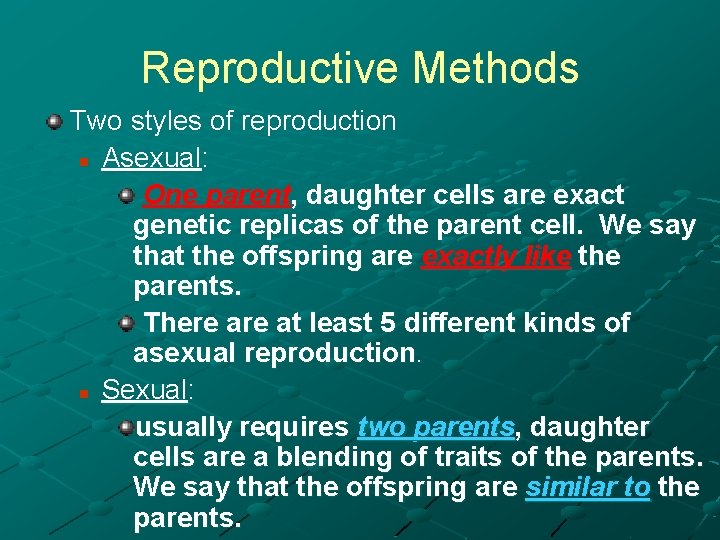 Reproductive Methods

Two styles of reproduction

Asexual:

One parent, daughter cells are exact genetic replicas of the parent cell. We say that the offspring are exactly like the parents.

There are at least 5 different kinds of asexual reproduction.

Sexual:

usually requires two parents, daughter cells are a blending of traits of the parents. We say that the offspring are similar to the parents.